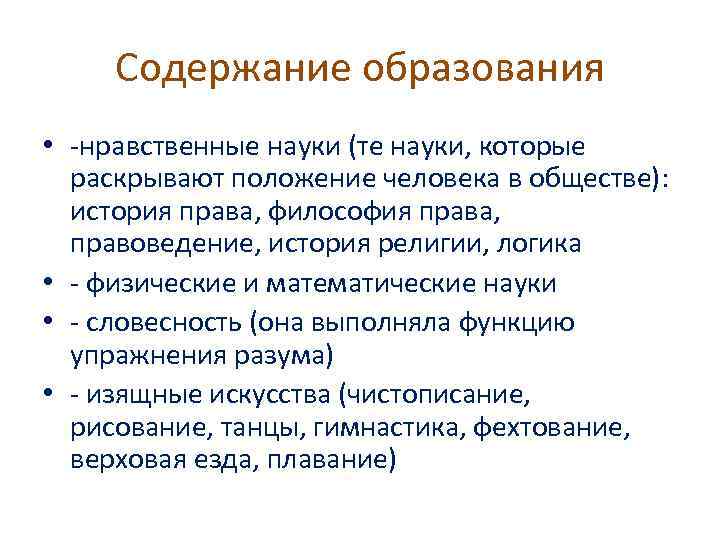 Содержание образования

• -нравственные науки (те науки, которые раскрывают положение человека в обществе): история права, философия права, правоведение, история религии, логика
• - физические и математические науки
• - словесность (она выполняла функцию упражнения разума)
• - изящные искусства (чистописание, рисование, танцы, гимнастика, фехтование, верховая езда, плавание)